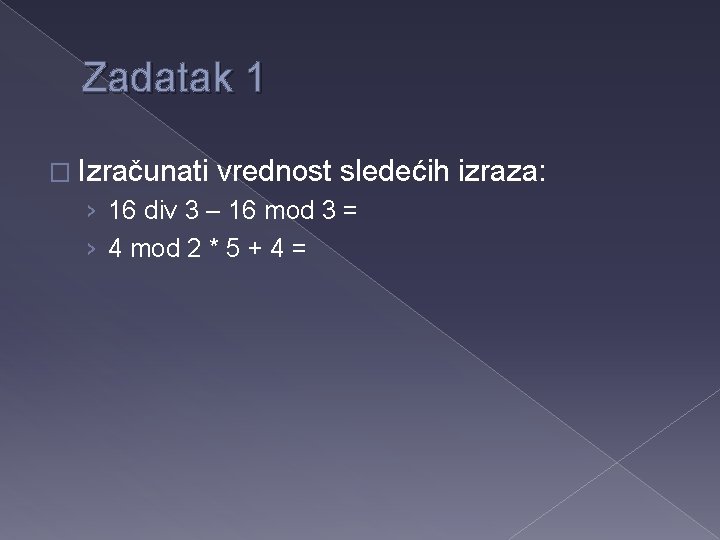 Zadatak 1

Izračunati vrednost sledećih izraza:

› 16 div 3 – 16 mod 3 =

› 4 mod 2 * 5 + 4 =